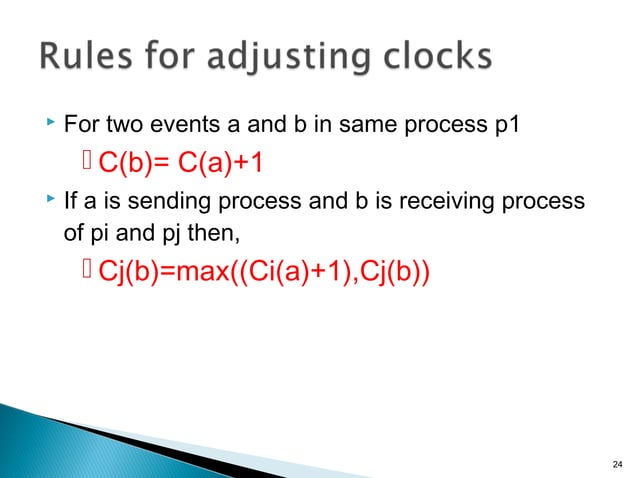 Rules for adjusting clocks

For two events a and b in same process p1

C(b)= C(a)+1

If a is sending process and b is receiving process of pi and pj then,

Cj(b)=max((Ci(a)+1),Cj(b))

24